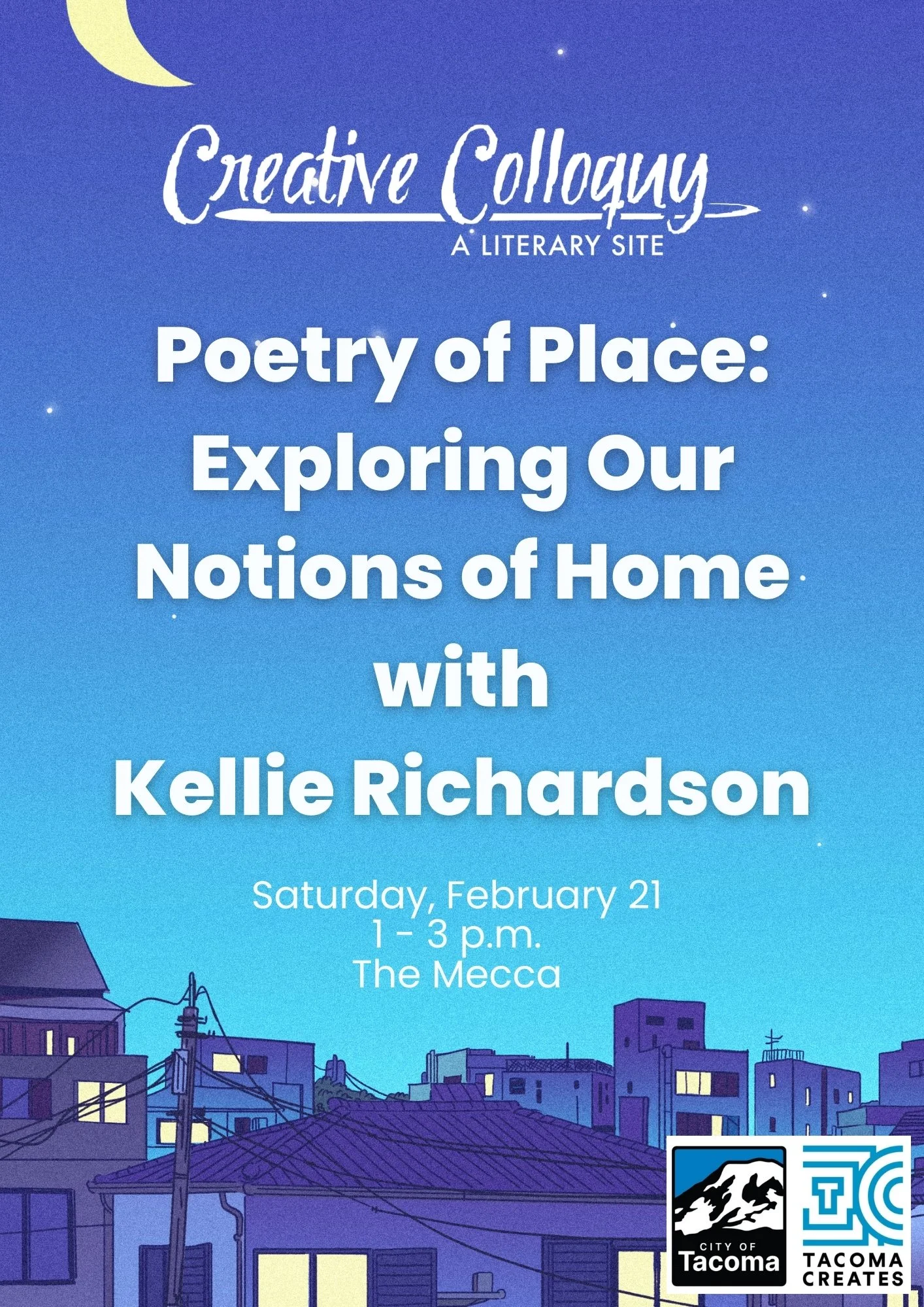 Creative Colloquy
A LITERARY SITE

Poetry of Place: Exploring Our Notions of Home with Kellie Richardson

Saturday, February 21
1 - 3 p.m.
The Mecca

CITY OF
Tacoma

T

TACOMA
CREATES